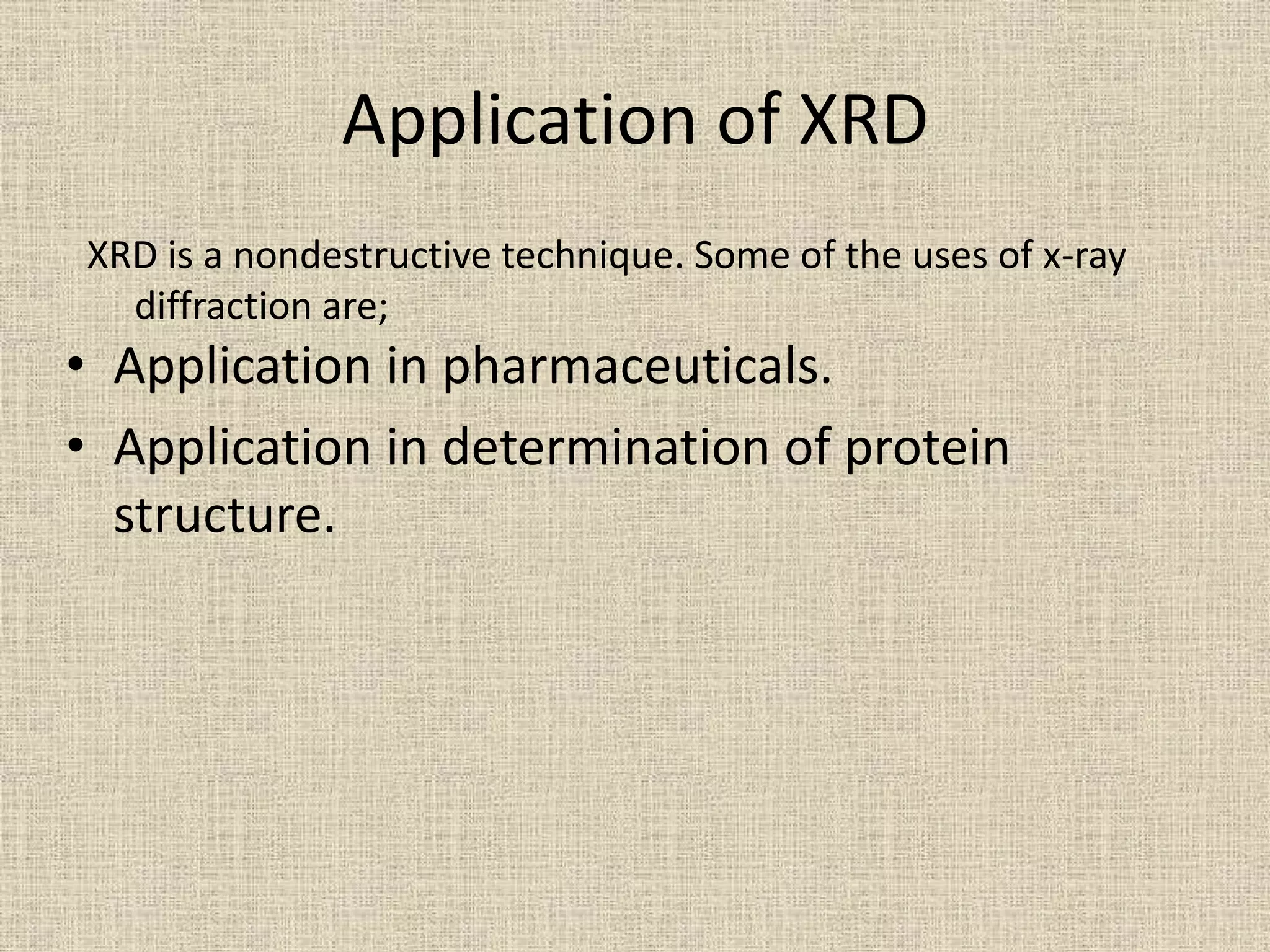 Application of XRD

XRD is a nondestructive technique. Some of the uses of x-ray diffraction are;

• Application in pharmaceuticals.
• Application in determination of protein structure.